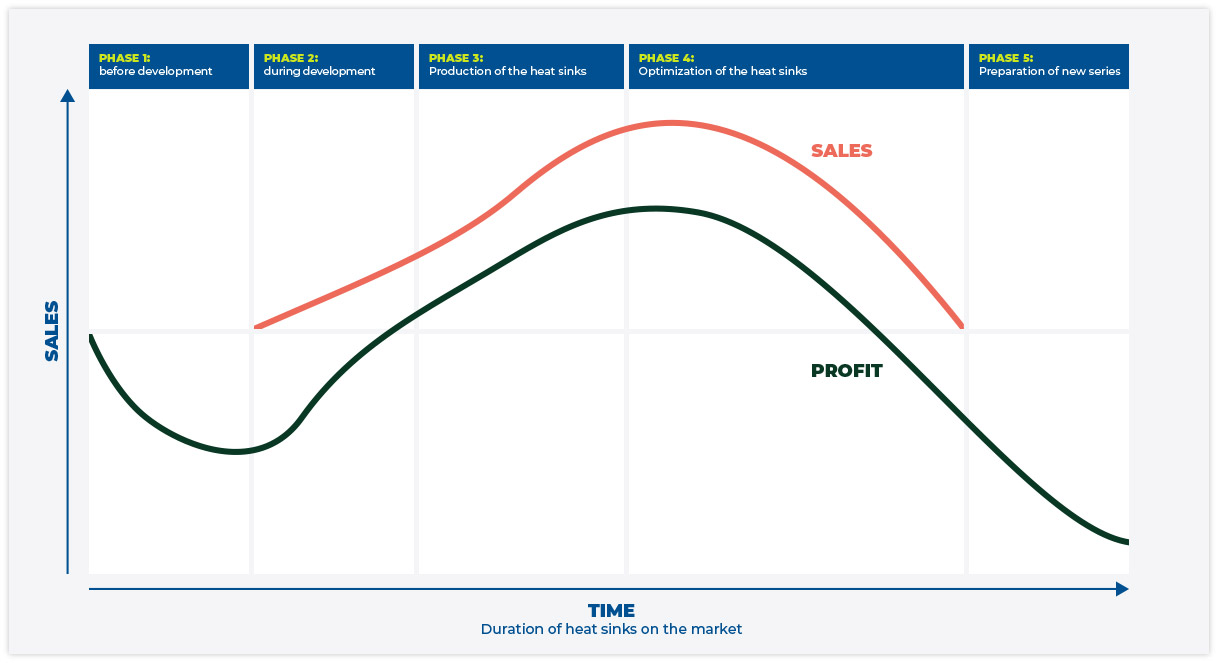 PHASE 1:
before development

PHASE 2:
during development

PHASE 3:
Production of the heat sinks

PHASE 4:
Optimization of the heat sinks

PHASE 5:
Preparation of new series

SALES

SALES

PROFIT

TIME
Duration of heat sinks on the market